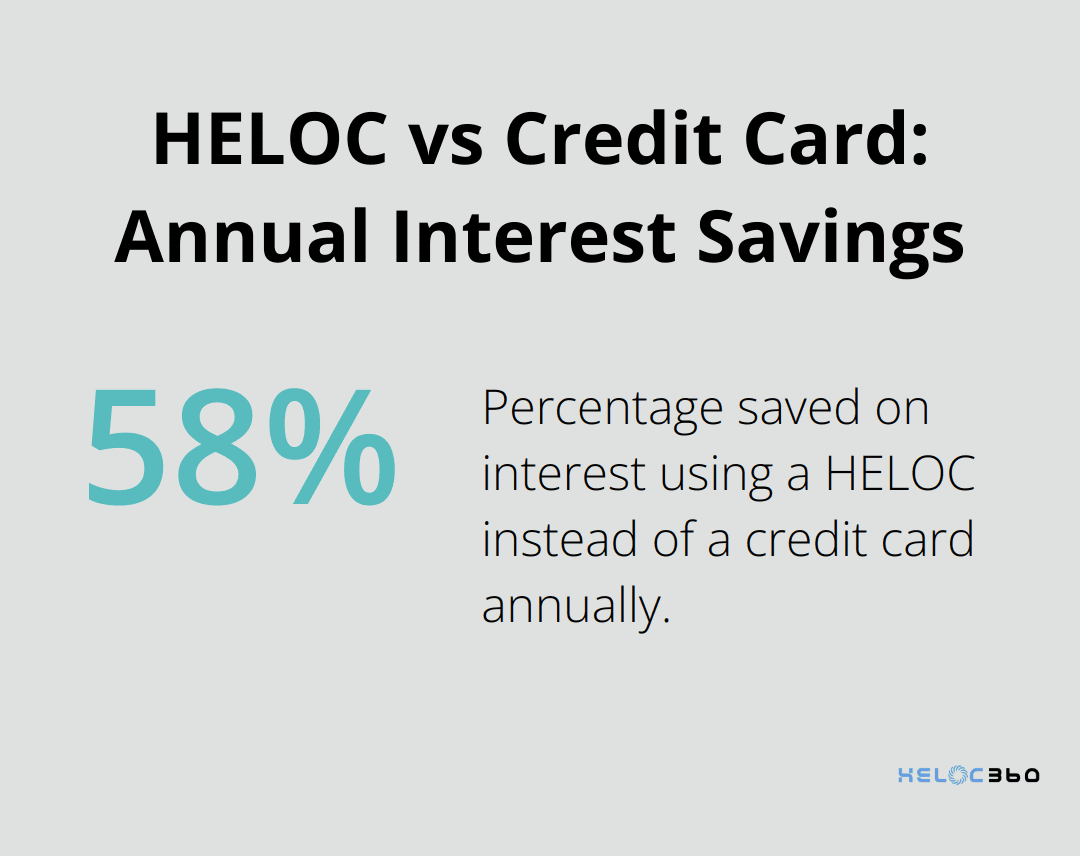 HELOC vs Credit Card: Annual Interest Savings

58%

Percentage saved on interest using a HELOC instead of a credit card annually.

HELOC360